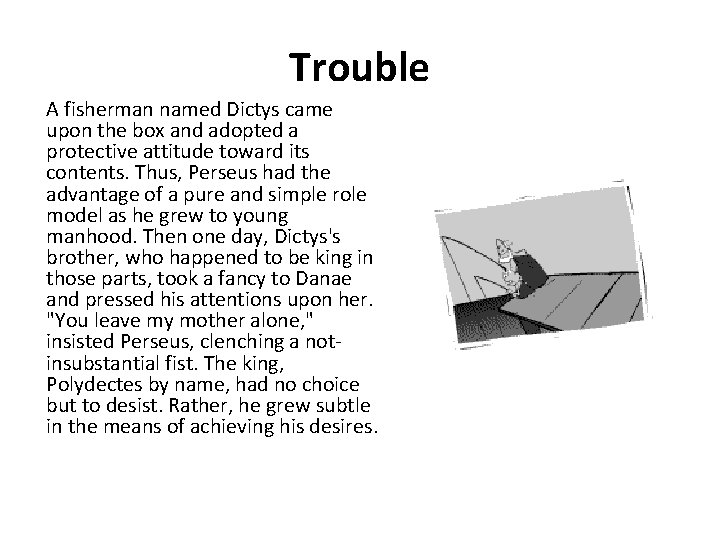 Trouble

A fisherman named Dictys came upon the box and adopted a protective attitude toward its contents. Thus, Perseus had the advantage of a pure and simple role model as he grew to young manhood. Then one day, Dictys's brother, who happened to be king in those parts, took a fancy to Danae and pressed his attentions upon her. "You leave my mother alone," insisted Perseus, clenching a not-insubstantial fist. The king, Polydectes by name, had no choice but to desist. Rather, he grew subtle in the means of achieving his desires.